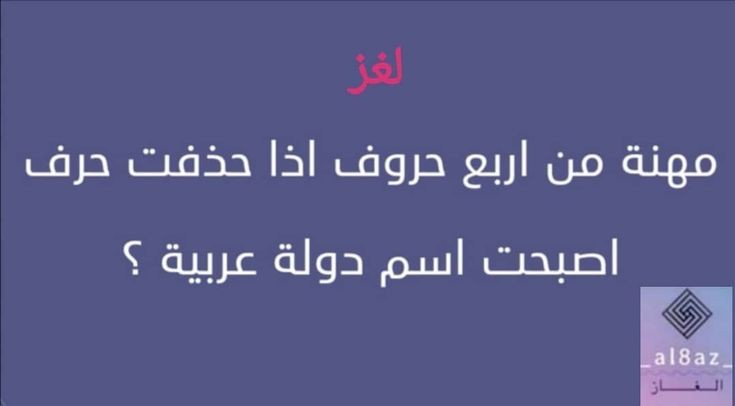 لغز

مهنة من اربع حروف اذا حذفت حرف اصبحت اسم دولة عربية ؟

_al8az_
الغاز